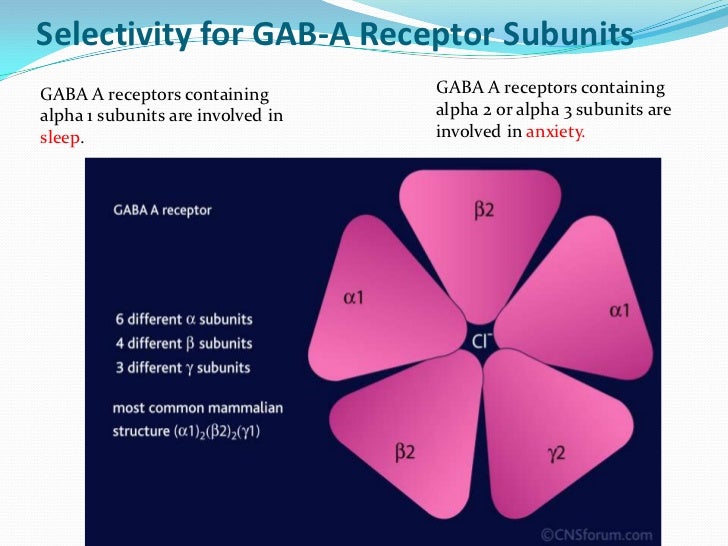 Selectivity for GAB-A Receptor Subunits

GABA A receptors containing alpha 1 subunits are involved in sleep.

GABA A receptors containing alpha 2 or alpha 3 subunits are involved in anxiety.

GABA A receptor

6 different $\alpha$ subunits
4 different $\beta$ subunits
3 different $\gamma$ subunits

most common mammalian structure $(\alpha1)_2(\beta2)_2(\gamma1)$

$\beta2$

$\alpha1$

$\alpha1$

$Cl^-$

$\beta2$

$\gamma2$

©CNSforum.com